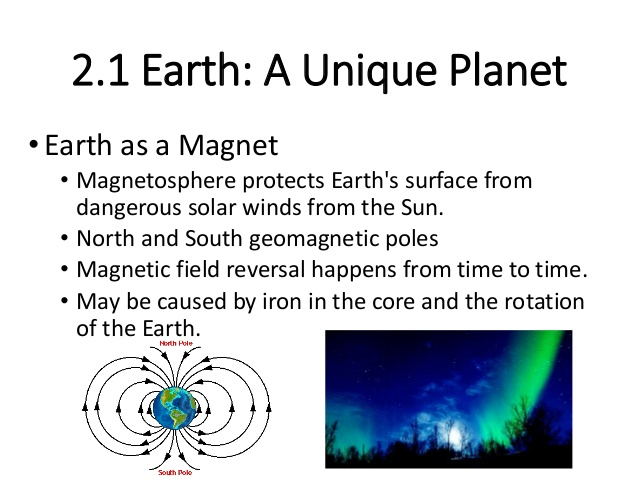 2.1 Earth: A Unique Planet

• Earth as a Magnet
 • Magnetosphere protects Earth's surface from dangerous solar winds from the Sun.
 • North and South geomagnetic poles
 • Magnetic field reversal happens from time to time.
 • May be caused by iron in the core and the rotation of the Earth.

North Pole
South Pole